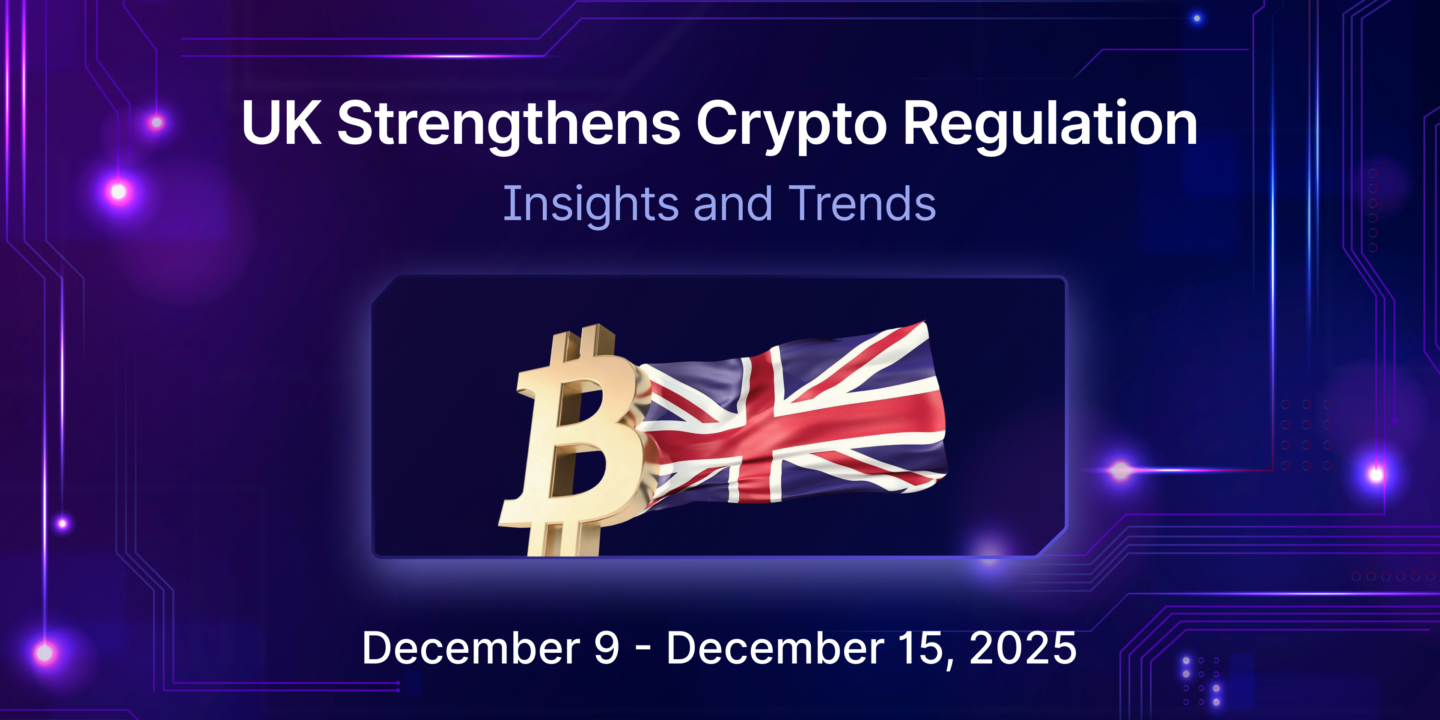 UK Strengthens Crypto Regulation

Insights and Trends

December 9 - December 15, 2025